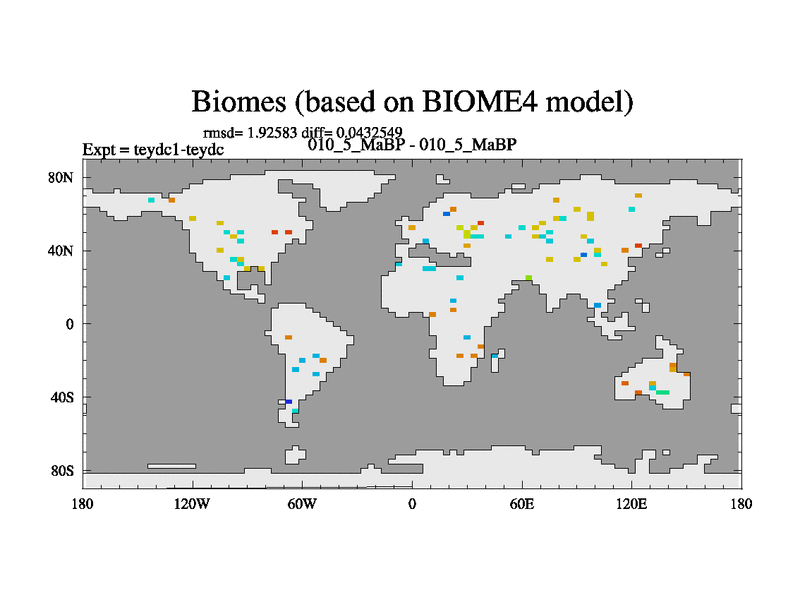 Biomes (based on BIOME4 model)

rmsd= 1.92583 diff= 0.0432549
Expt = teydc1-teydc
010_5_MaBP - 010_5_MaBP

80N
40N
0
40S
80S

180
120W
60W
0
60E
120E
180